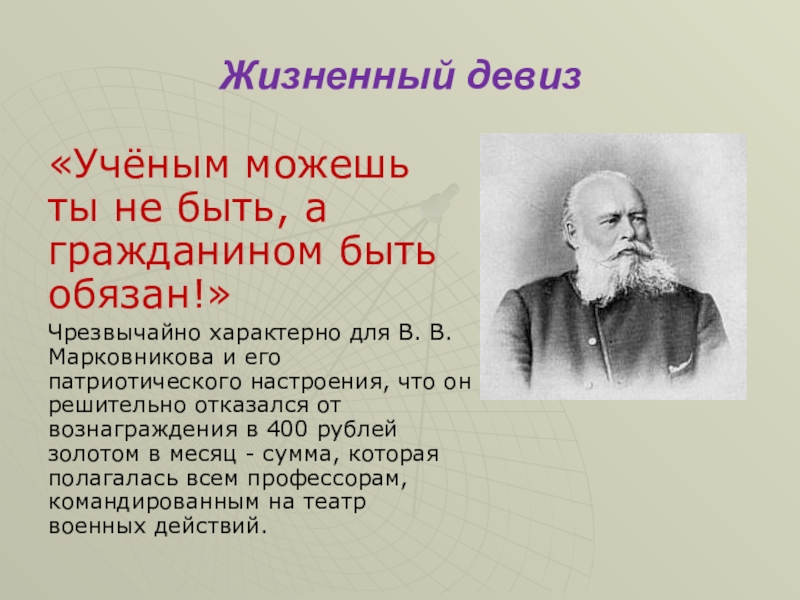 Жизненный девиз

«Учёным можешь ты не быть, а гражданином быть обязан!»

Чрезвычайно характерно для В. В. Марковникова и его патриотического настроения, что он решительно отказался от вознаграждения в 400 рублей золотом в месяц - сумма, которая полагалась всем профессорам, командированным на театр военных действий.